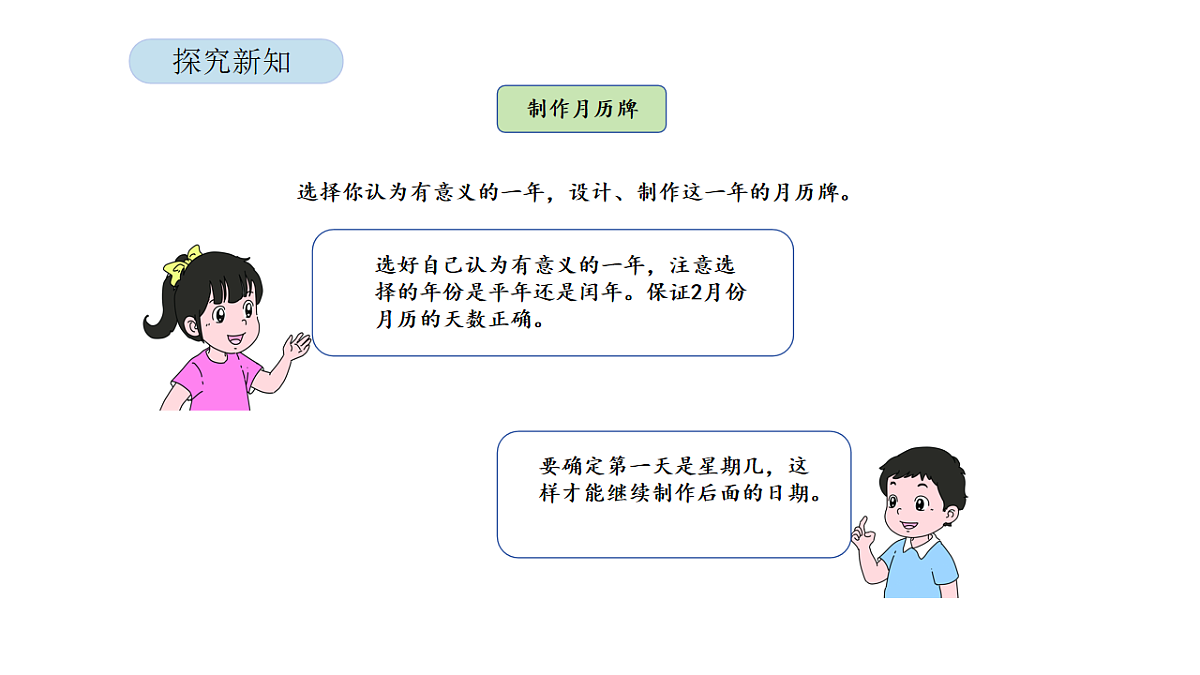 探究新知

制作月历牌

选择你认为有意义的一年，设计、制作这一年的月历牌。

选好自己认为有意义的一年，注意选择的年份是平年还是闰年。保证2月份月历的天数正确。

要确定第一天是星期几，这样才能继续制作后面的日期。